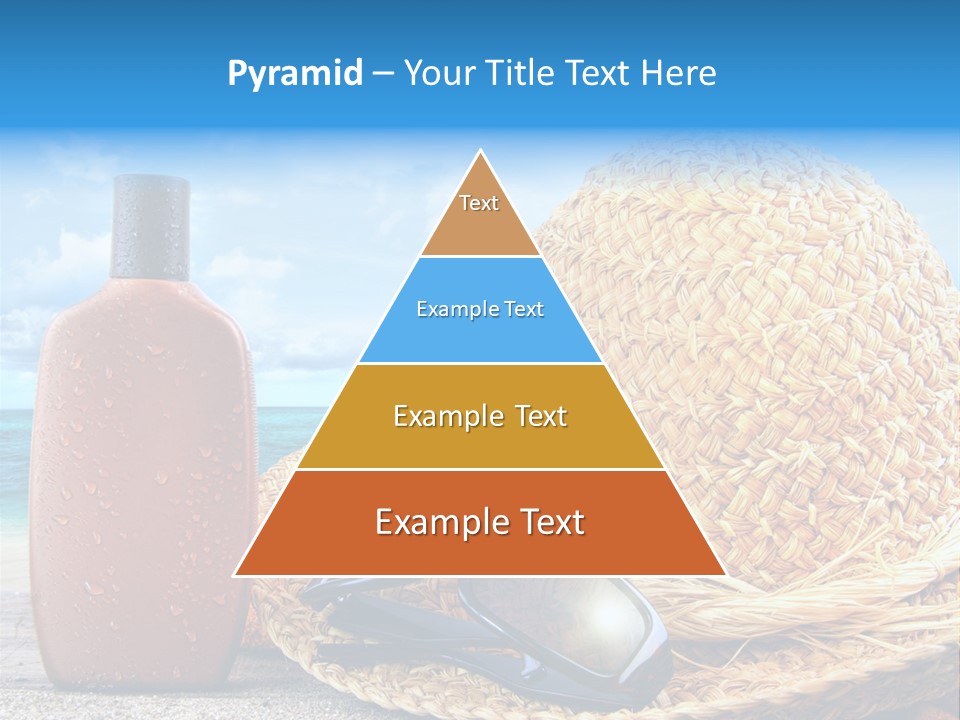 Pyramid – Your Title Text Here

Text

Example Text

Example Text

Example Text